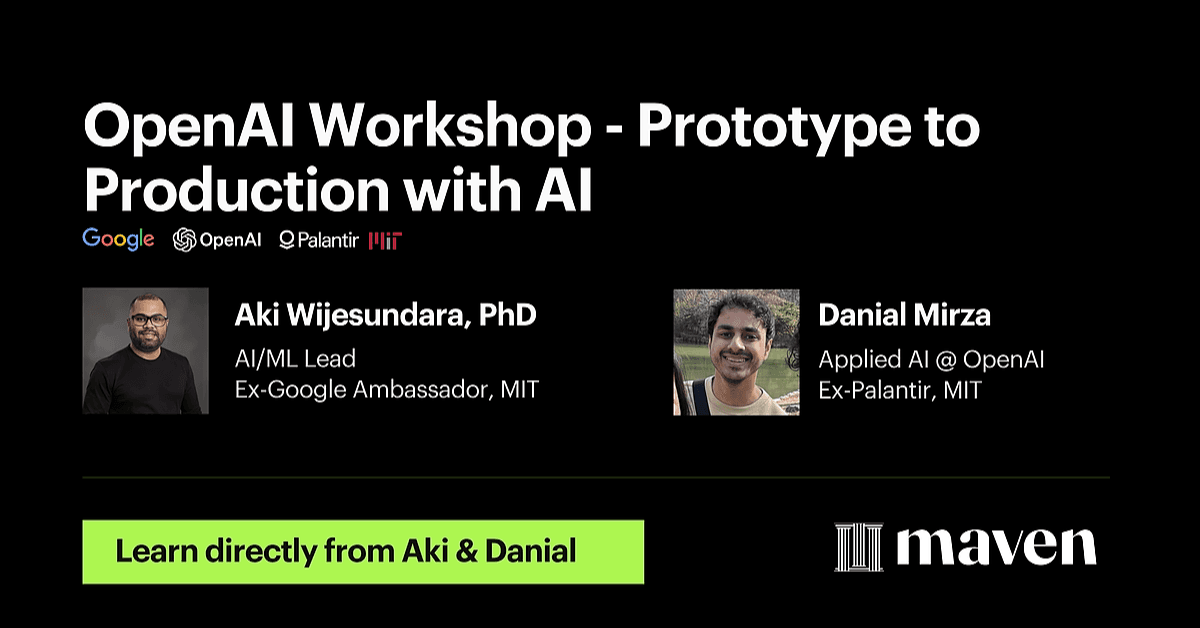 OpenAI Workshop - Prototype to Production with AI

Google OpenAI Palantir MIT

Aki Wijesundara, PhD
AI/ML Lead
Ex-Google Ambassador, MIT

Danial Mirza
Applied AI @ OpenAI
Ex-Palantir, MIT

Learn directly from Aki & Danial

maven